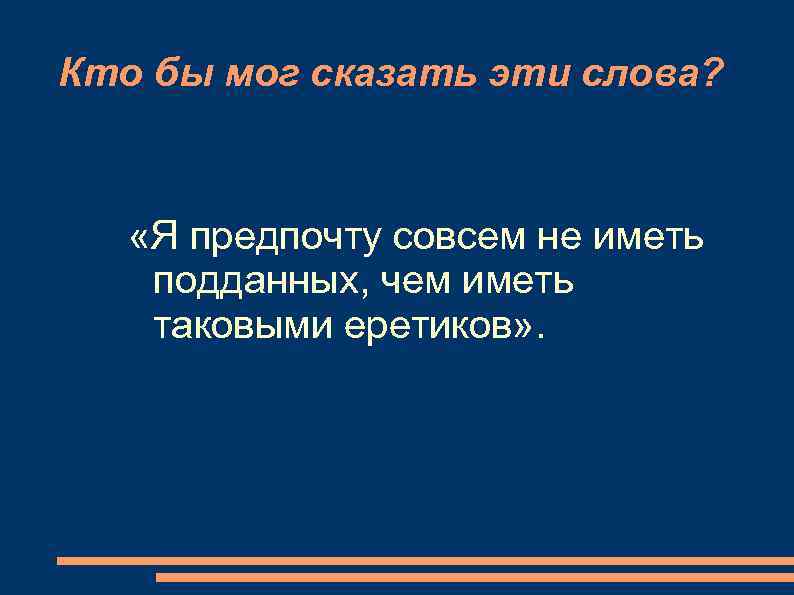 Кто бы мог сказать эти слова?

«Я предпочту совсем не иметь подданных, чем иметь таковыми еретиков».